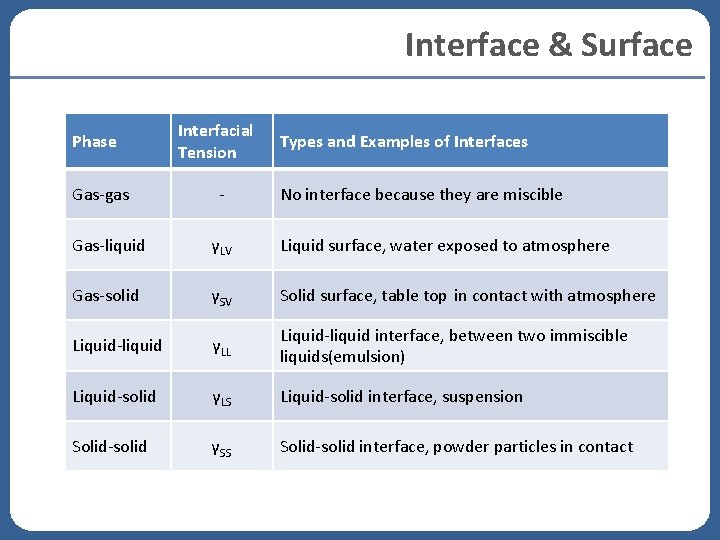 Interface & Surface

| Phase | Interfacial Tension | Types and Examples of Interfaces |
|---|---|---|
| Gas-gas | - | No interface because they are miscible |
| Gas-liquid | $\gamma_{LV}$ | Liquid surface, water exposed to atmosphere |
| Gas-solid | $\gamma_{SV}$ | Solid surface, table top in contact with atmosphere |
| Liquid-liquid | $\gamma_{LL}$ | Liquid-liquid interface, between two immiscible liquids(emulsion) |
| Liquid-solid | $\gamma_{LS}$ | Liquid-solid interface, suspension |
| Solid-solid | $\gamma_{SS}$ | Solid-solid interface, powder particles in contact |